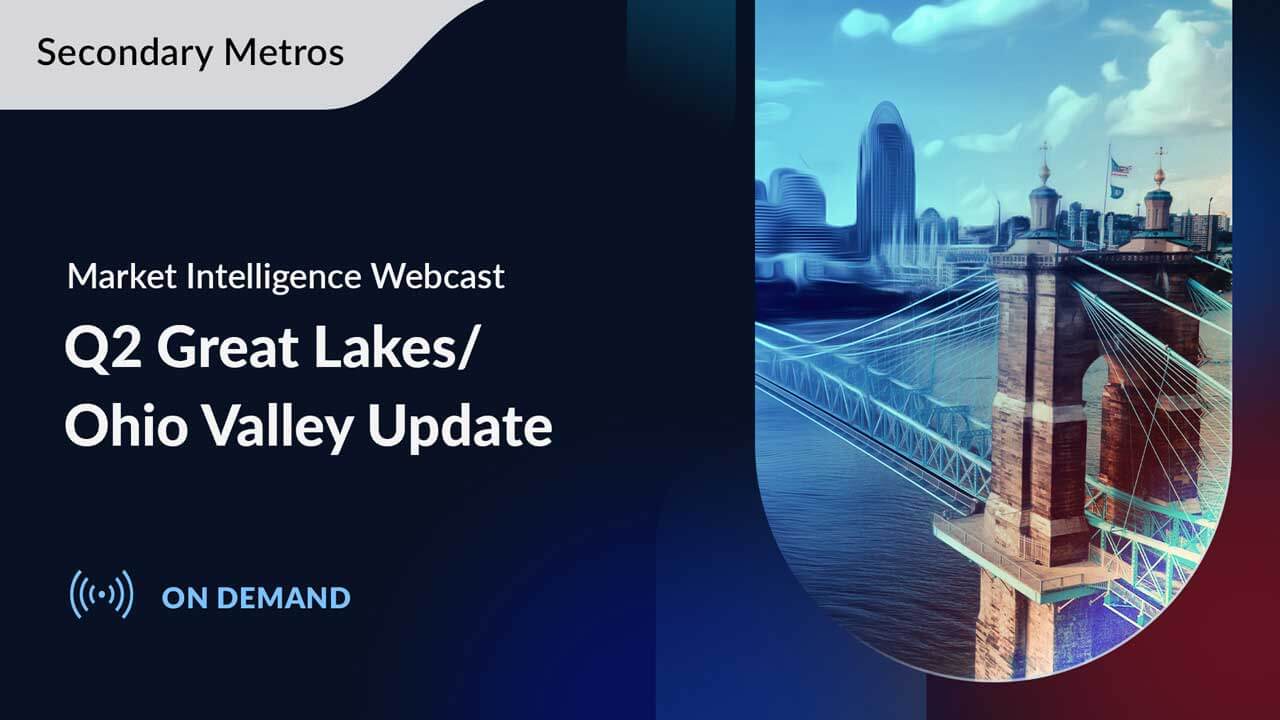 Secondary Metros

Market Intelligence Webcast

Q2 Great Lakes/
Ohio Valley Update

ON DEMAND